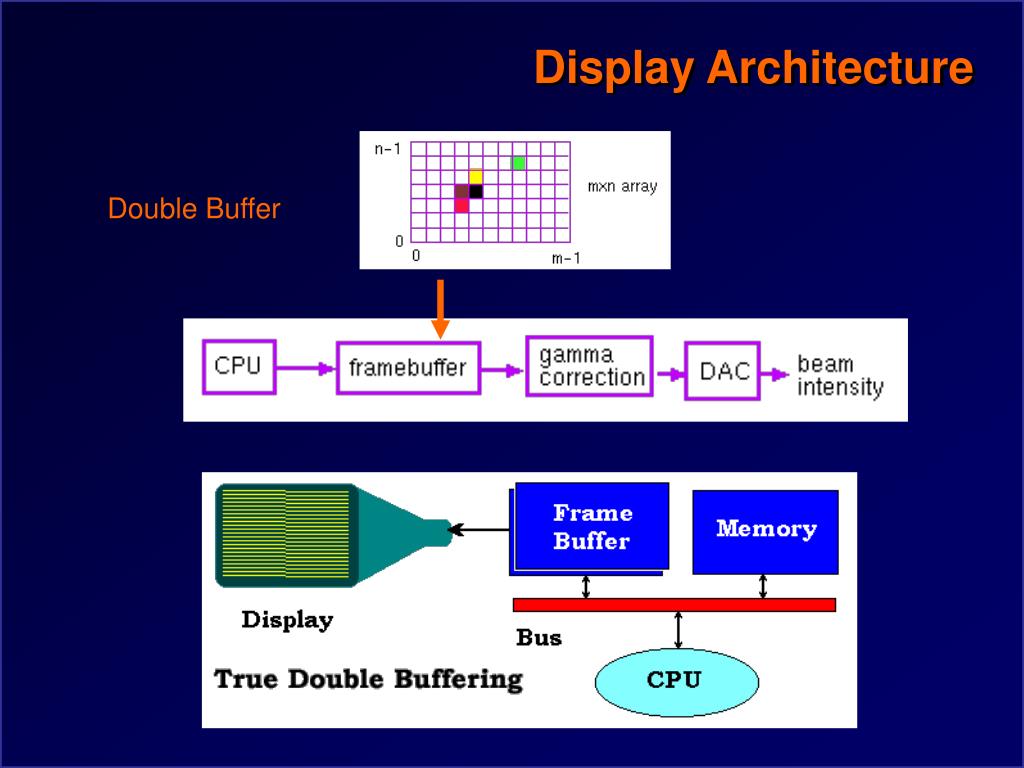 Display Architecture

Double Buffer

n-1
0
0
m-1
mxn array

CPU
framebuffer
gamma correction
DAC
beam intensity

Frame Buffer
Memory
Display
Bus
CPU
True Double Buffering